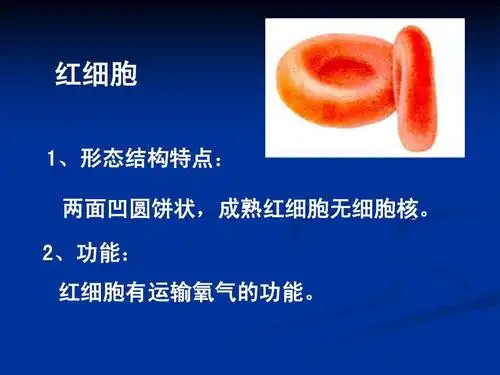 红细胞

1、形态结构特点：

两面凹圆饼状，成熟红细胞无细胞核。

2、功能：

红细胞有运输氧气的功能。